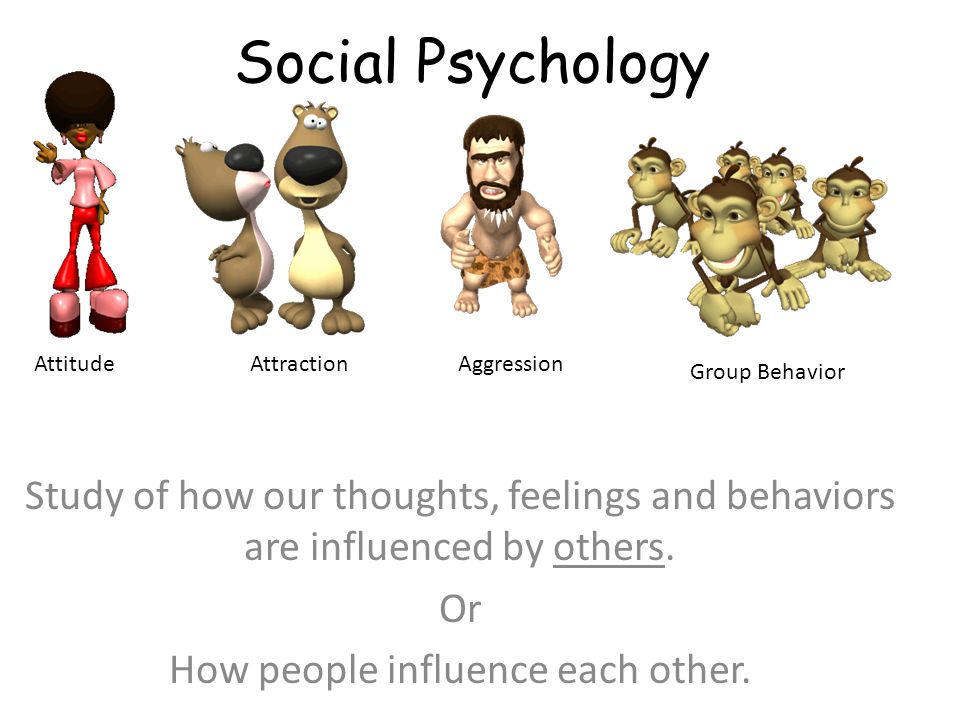 Social Psychology

Attitude

Attraction

Aggression

Group Behavior

Study of how our thoughts, feelings and behaviors are influenced by others.

Or

How people influence each other.